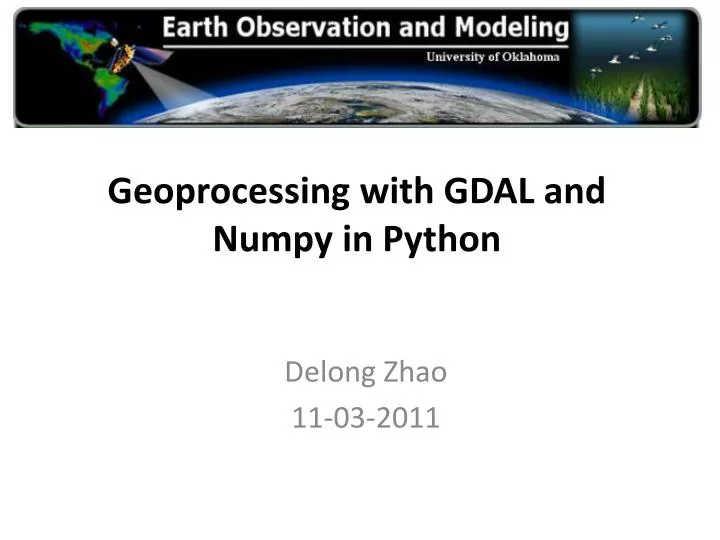 Earth Observation and Modeling
University of Oklahoma

Geoprocessing with GDAL and Numpy in Python

Delong Zhao
11-03-2011